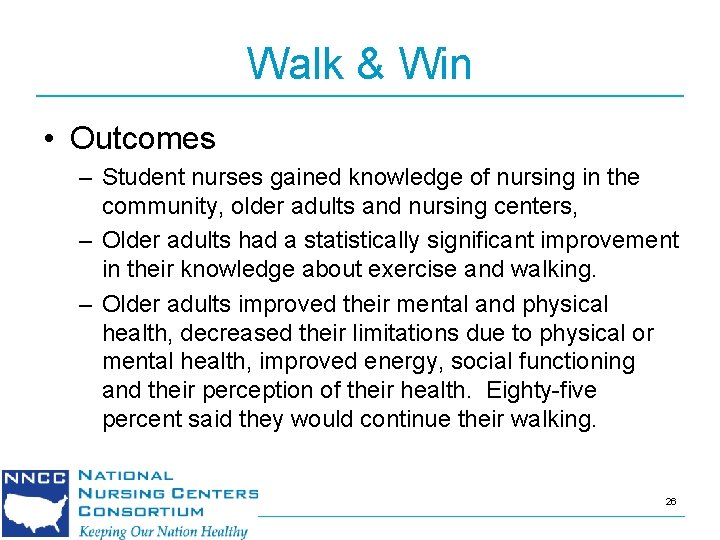 Walk & Win

• Outcomes
– Student nurses gained knowledge of nursing in the community, older adults and nursing centers,
– Older adults had a statistically significant improvement in their knowledge about exercise and walking.
– Older adults improved their mental and physical health, decreased their limitations due to physical or mental health, improved energy, social functioning and their perception of their health. Eighty-five percent said they would continue their walking.

NNCC NATIONAL NURSING CENTERS CONSORTIUM
Keeping Our Nation Healthy

26